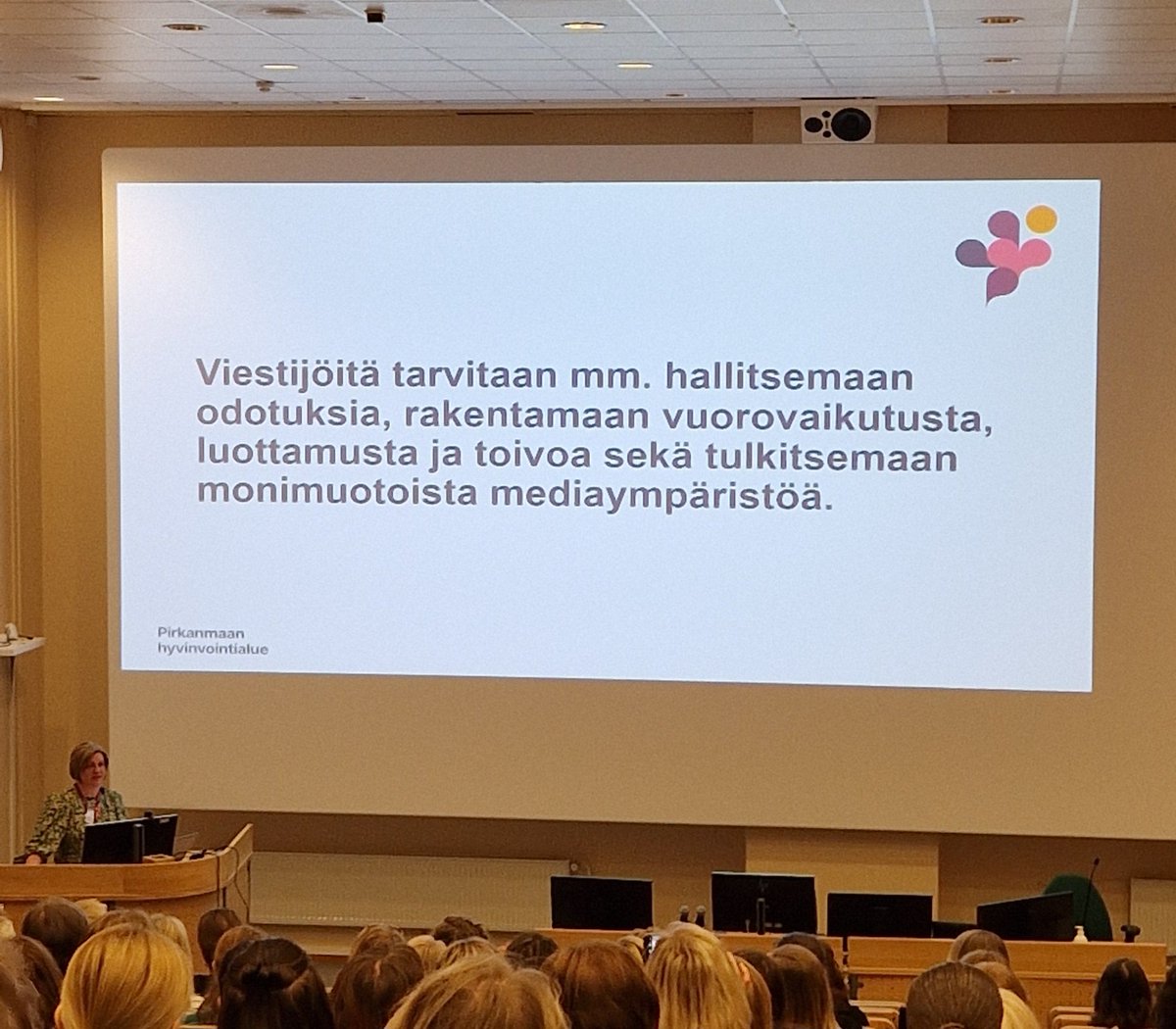 Viestijöitä tarvitaan mm. hallitsemaan odotuksia, rakentamaan vuorovaikutusta, luottamusta ja toivoa sekä tulkitsemaan monimuotoista mediaympäristöä.

Pirkanmaan hyvinvointialue